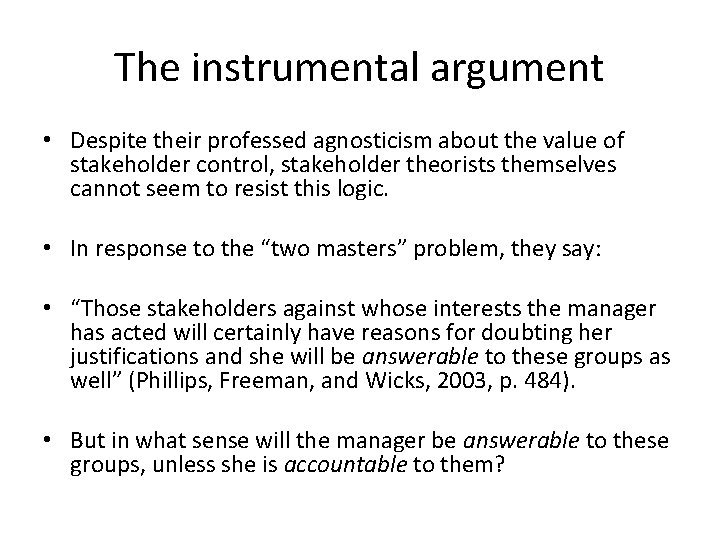 The instrumental argument

• Despite their professed agnosticism about the value of stakeholder control, stakeholder theorists themselves cannot seem to resist this logic.

• In response to the “two masters” problem, they say:

• “Those stakeholders against whose interests the manager has acted will certainly have reasons for doubting her justifications and she will be answerable to these groups as well” (Phillips, Freeman, and Wicks, 2003, p. 484).

• But in what sense will the manager be answerable to these groups, unless she is accountable to them?